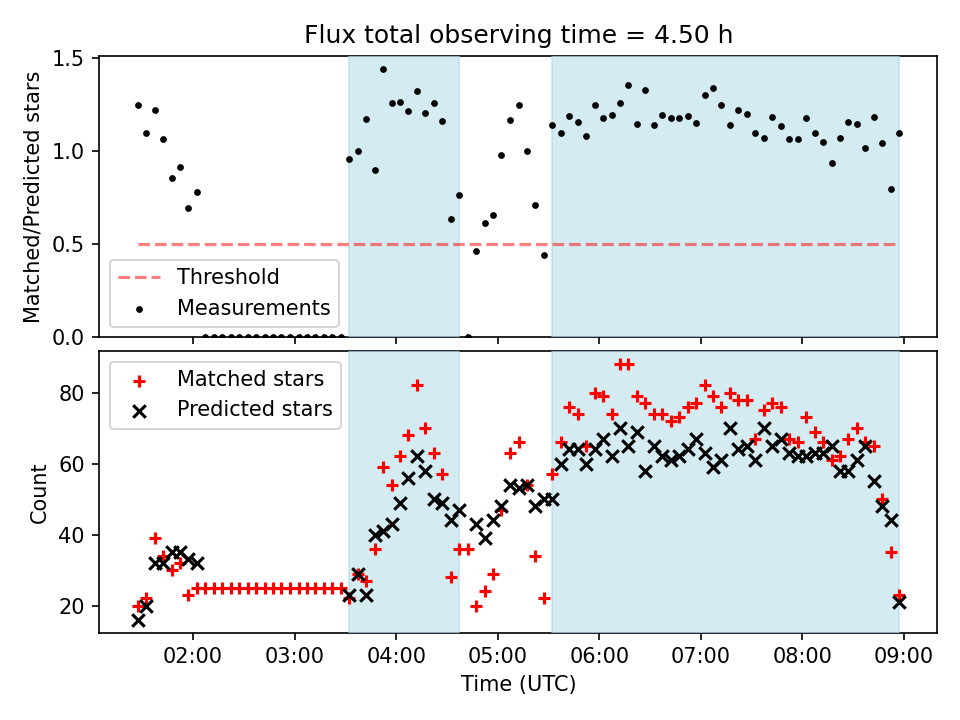 Flux total observing time = 4.50 h

Matched/Predicted stars

1.5
1.0
0.5
0.0

Threshold
Measurements

Matched stars
Predicted stars

Count

80
60
40
20

02:00 03:00 04:00 05:00 06:00 07:00 08:00 09:00

Time (UTC)